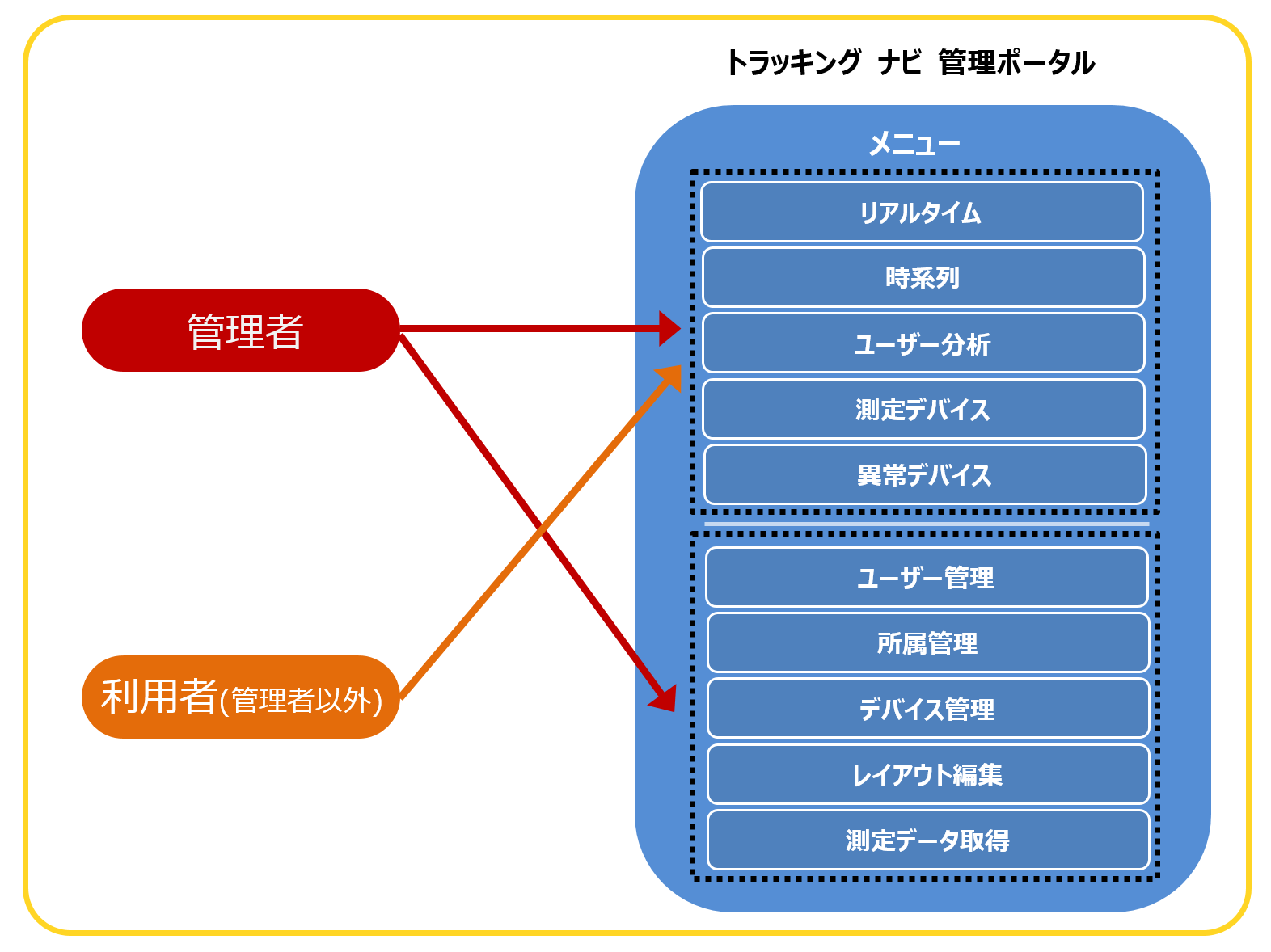 トラッキング ナビ 管理ポータル

管理者

利用者(管理者以外)

メニュー

リアルタイム

時系列

ユーザー分析

測定デバイス

異常デバイス

ユーザー管理

所属管理

デバイス管理

レイアウト編集

測定データ取得